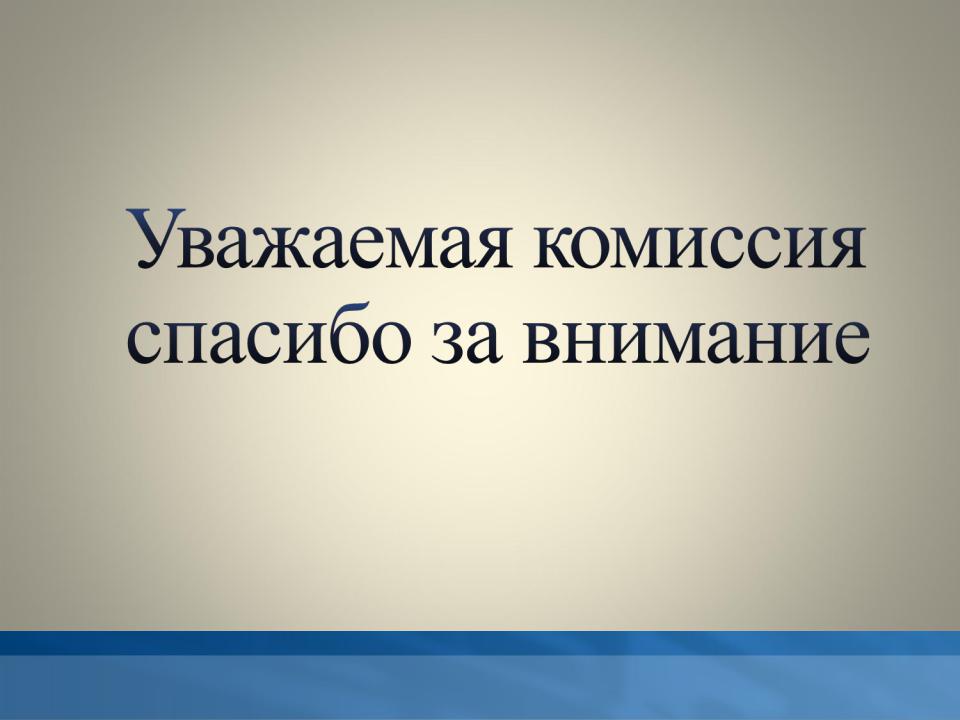 Уважаемая комиссия спасибо за внимание